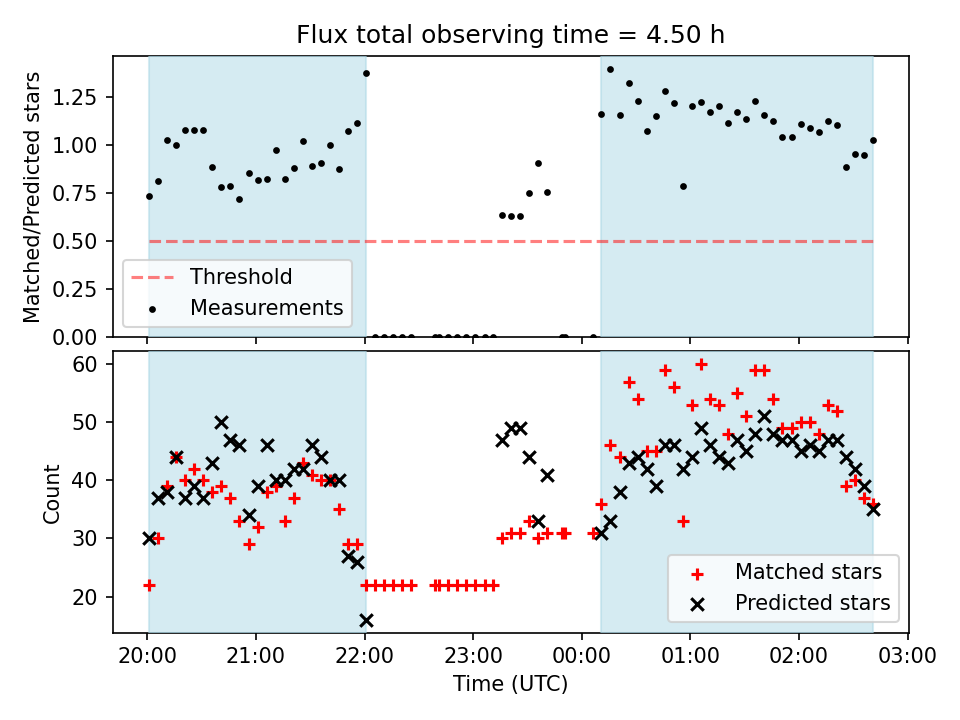 Flux total observing time = 4.50 h

Matched/Predicted stars

1.25
1.00
0.75
0.50
0.25
0.00

Threshold
Measurements

Count

60
50
40
30
20

Matched stars
Predicted stars

20:00
21:00
22:00
23:00
00:00
01:00
02:00
03:00

Time (UTC)